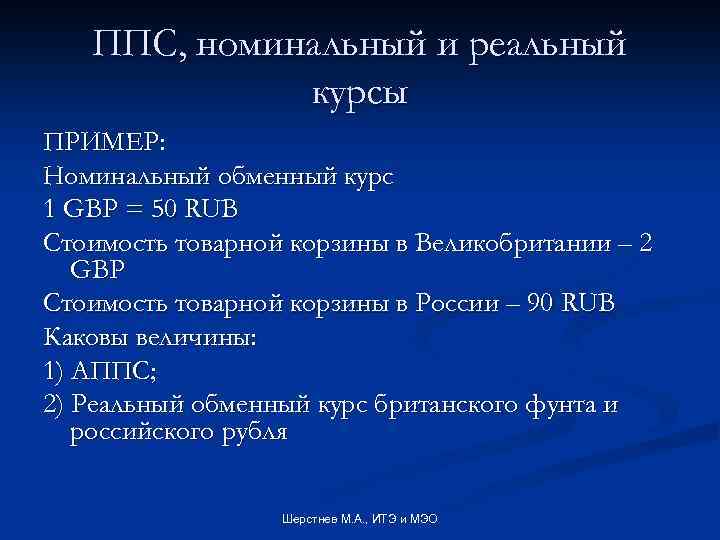 ППС, номинальный и реальный курсы

ПРИМЕР:

Номинальный обменный курс

1 GBP = 50 RUB

Стоимость товарной корзины в Великобритании – 2 GBP

Стоимость товарной корзины в России – 90 RUB

Каковы величины:

1) АППС;

2) Реальный обменный курс британского фунта и российского рубля

Шерстнев М.А., ИТЭ и МЭО